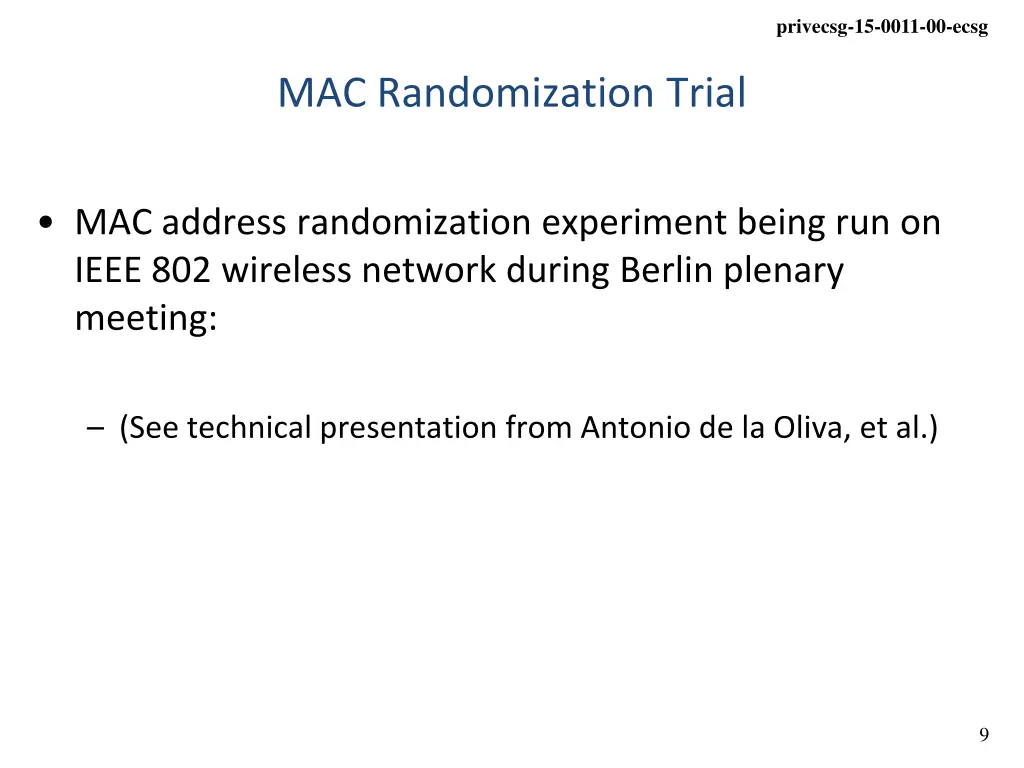 privecsg-15-0011-00-ecsg

MAC Randomization Trial

• MAC address randomization experiment being run on IEEE 802 wireless network during Berlin plenary meeting:

– (See technical presentation from Antonio de la Oliva, et al.)

9